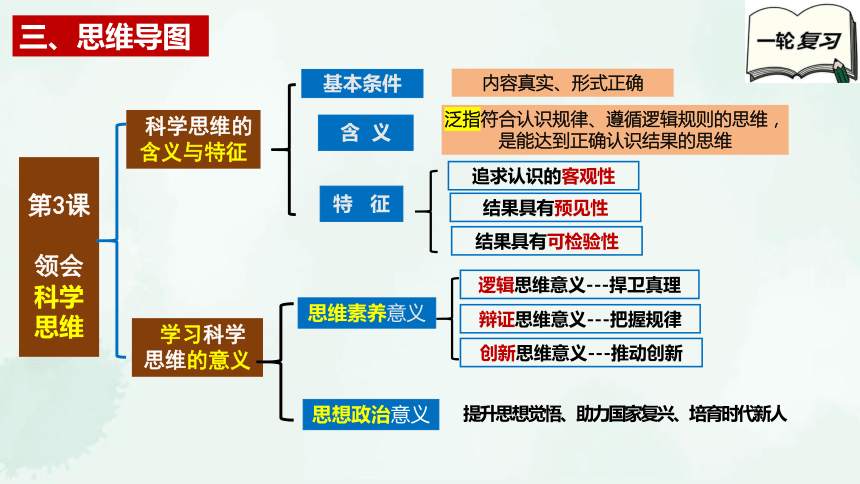 三、思维导图

一轮复习

第3课

领会科学思维

科学思维的含义与特征

基本条件

内容真实、形式正确

含 义

泛指符合认识规律、遵循逻辑规则的思维，是能达到正确认识结果的思维

特 征

追求认识的客观性

结果具有预见性

结果具有可检验性

学习科学思维的意义

思维素养意义

逻辑思维意义---捍卫真理

辩证思维意义---把握规律

创新思维意义---推动创新

思想政治意义

提升思想觉悟、助力国家复兴、培育时代新人